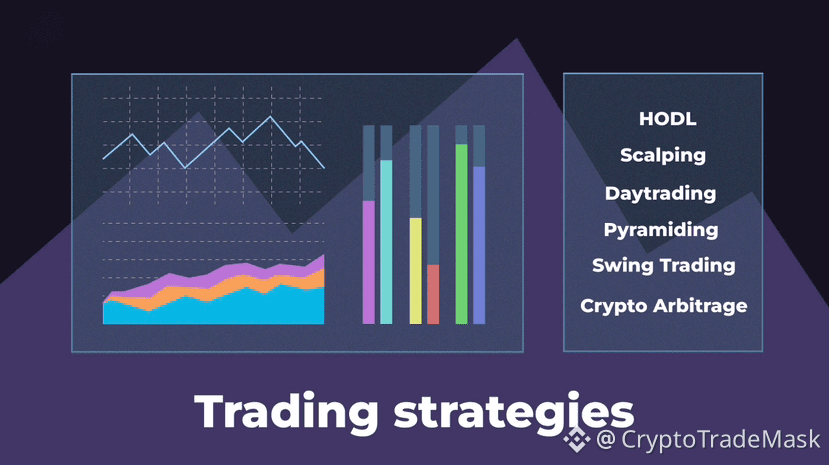 HODL
Scalping
Daytrading
Pyramiding
Swing Trading
Crypto Arbitrage

Trading strategies

@ CryptoTradeMask